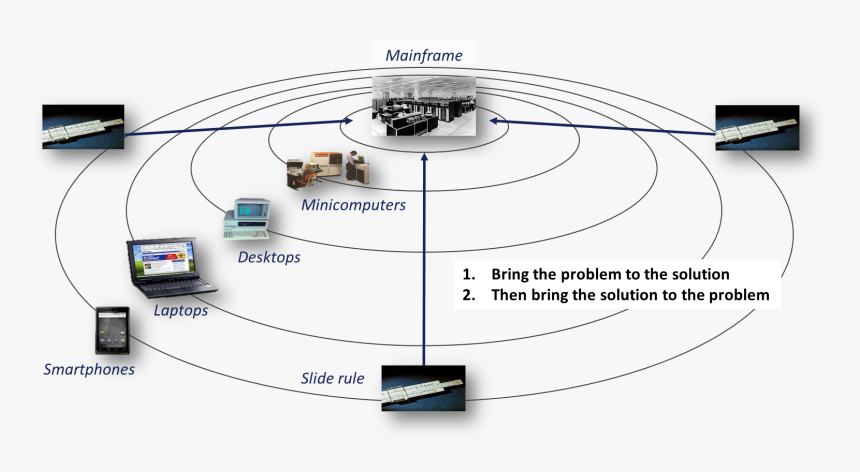 Mainframe

Minicomputers

Desktops

Laptops

Smartphones

Slide rule

1. Bring the problem to the solution
2. Then bring the solution to the problem